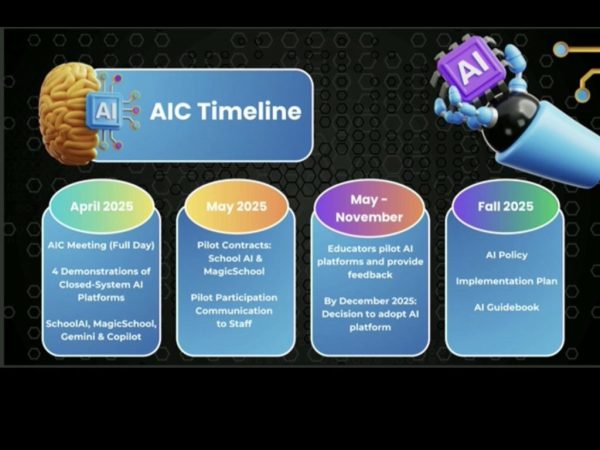 AI

AIC Timeline

AI

April 2025

AIC Meeting (Full Day)

4 Demonstrations of Closed-System AI Platforms

SchoolAI, MagicSchool, Gemini & Copilot

May 2025

Pilot Contracts: School AI & MagicSchool

Pilot Participation Communication to Staff

May - November

Educators pilot AI platforms and provide feedback

By December 2025: Decision to adopt AI platform

Fall 2025

AI Policy

Implementation Plan

AI Guidebook